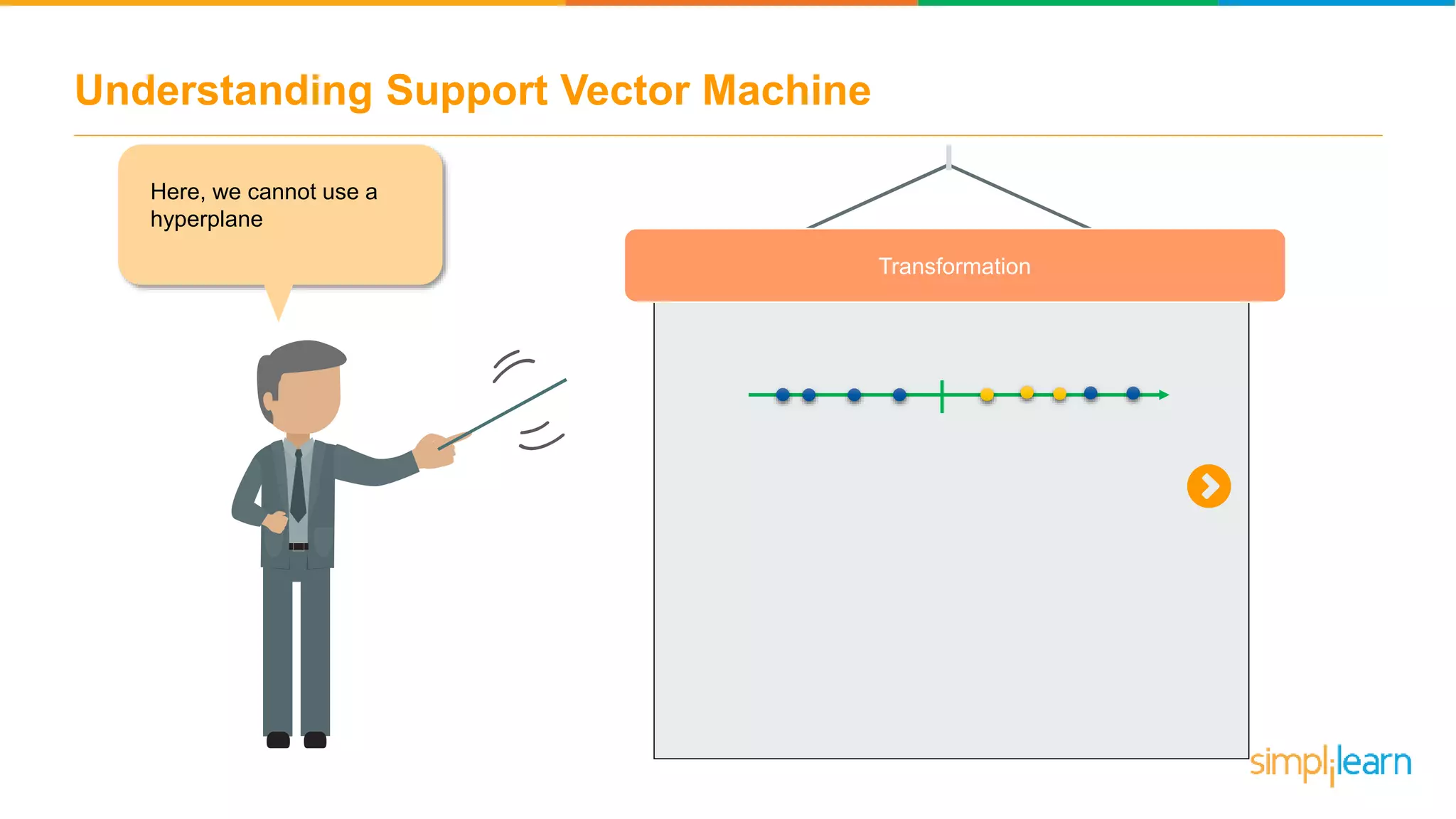 Understanding Support Vector Machine

Here, we cannot use a hyperplane

Transformation

simplilearn